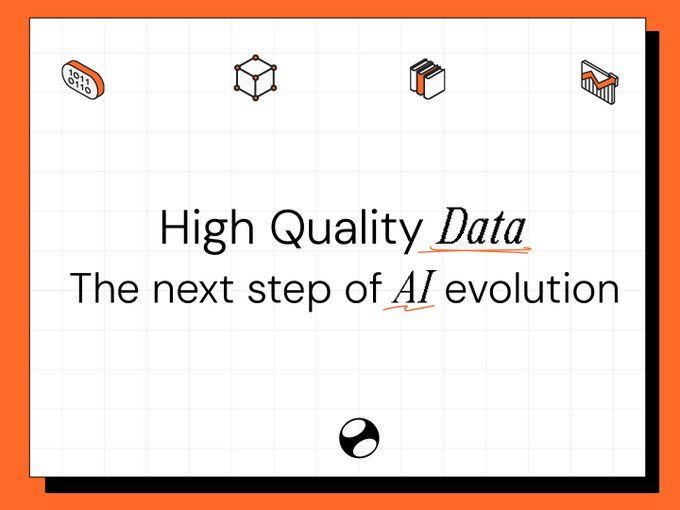 1011
0110

High Quality Data
The next step of AI evolution